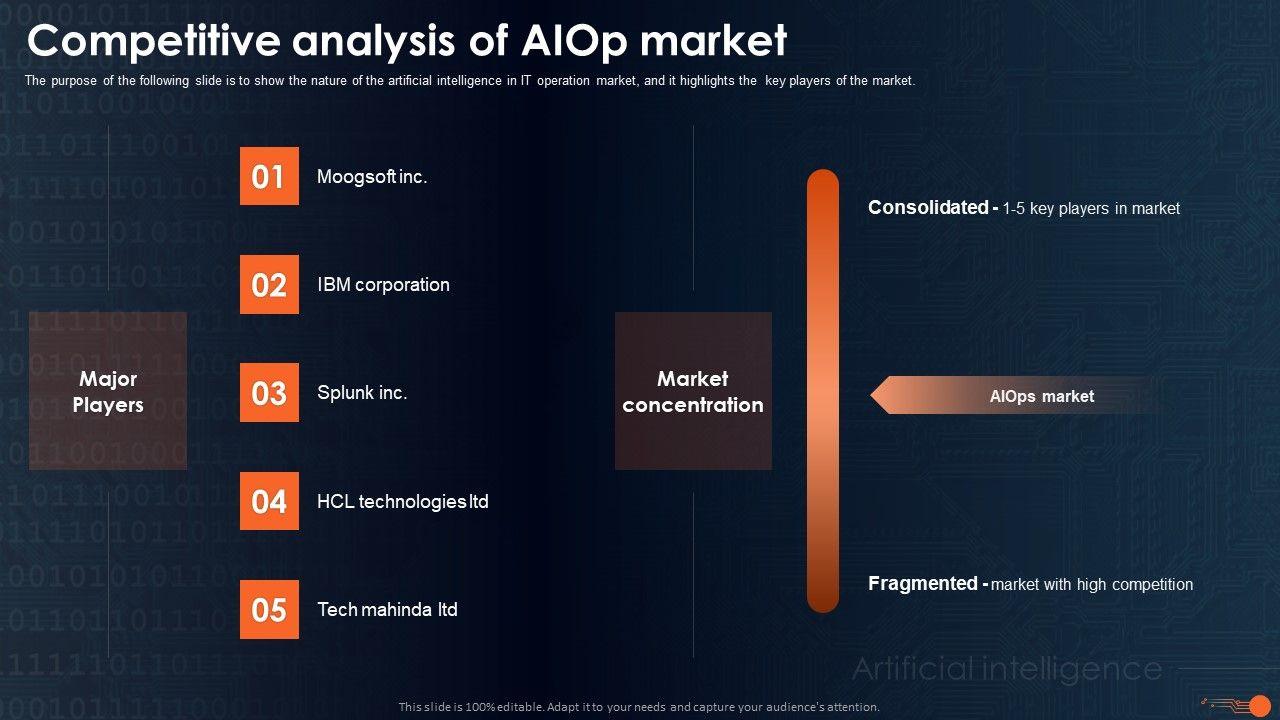 Competitive analysis of AIOp market

The purpose of the following slide is to show the nature of the artificial intelligence in IT operation market, and it highlights the key players of the market.

Major Players

01 Moogsoft inc.

02 IBM corporation

03 Splunk inc.

04 HCL technologies ltd

05 Tech mahinda ltd

Market concentration

Consolidated - 1-5 key players in market

AIOps market

Fragmented - market with high competition

Artificial intelligence

This slide is 100% editable. Adapt it to your needs and capture your audience's attention.